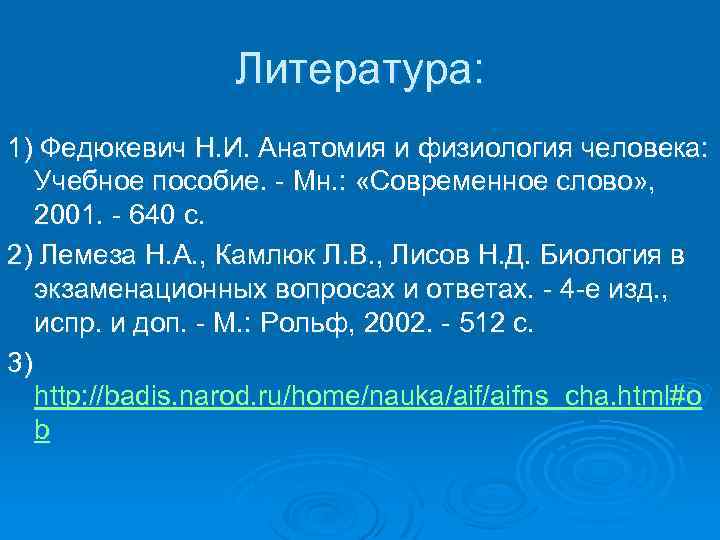 Литература:

1) Федюкевич Н.И. Анатомия и физиология человека: Учебное пособие. - Мн.: «Современное слово», 2001. - 640 с.

2) Лемеза Н.А., Камлюк Л.В., Лисов Н.Д. Биология в экзаменационных вопросах и ответах. - 4-е изд., испр. и доп. - М.: Рольф, 2002. - 512 с.

3) http://badis.narod.ru/home/nauka/aif/aifns_cha.html#ob